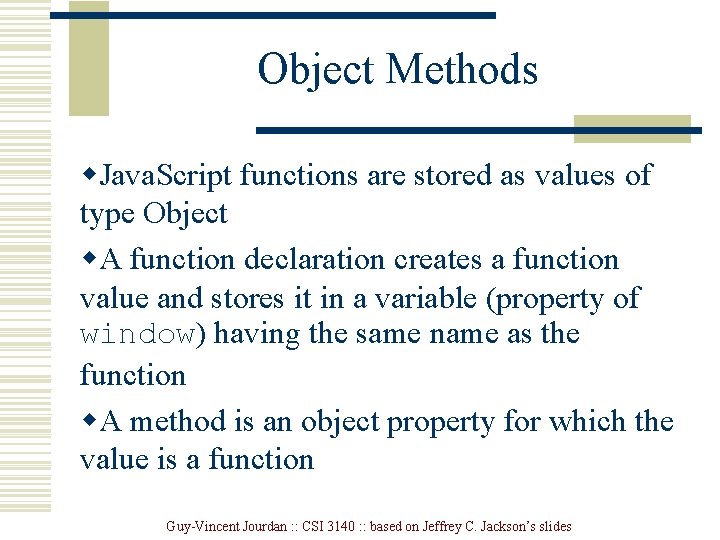 Object Methods

◆JavaScript functions are stored as values of type Object

◆A function declaration creates a function value and stores it in a variable (property of window) having the same name as the function

◆A method is an object property for which the value is a function

Guy-Vincent Jourdan :: CSI 3140 :: based on Jeffrey C. Jackson's slides